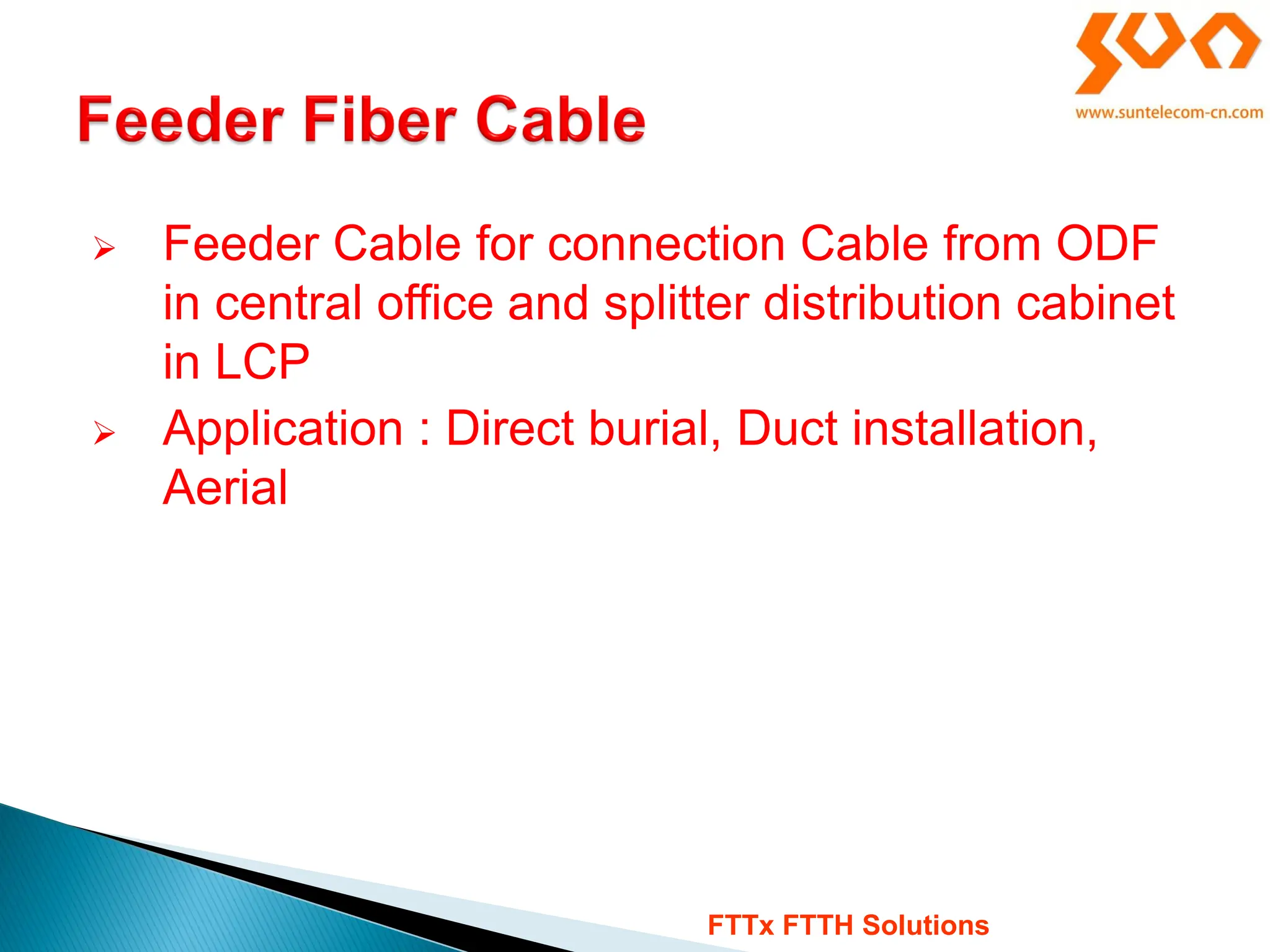 www.suntelecom-cn.com

Feeder Fiber Cable

➢ Feeder Cable for connection Cable from ODF in central office and splitter distribution cabinet in LCP

➢ Application : Direct burial, Duct installation, Aerial

FTTx FTTH Solutions